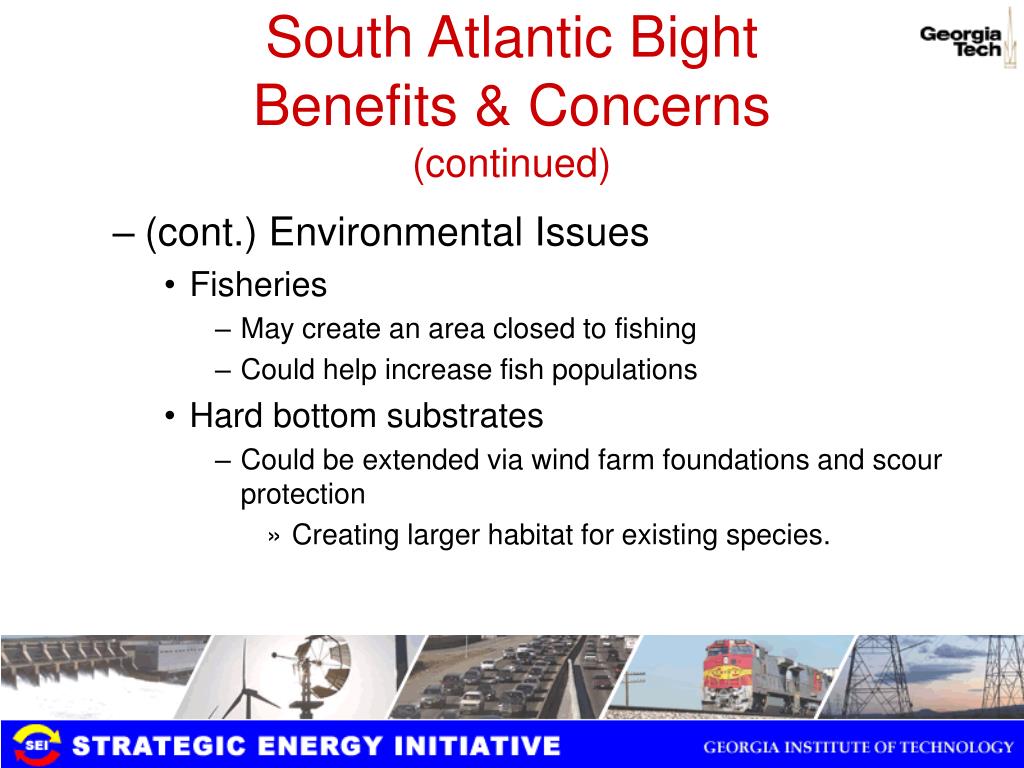 South Atlantic Bight
Benefits & Concerns
(continued)

Georgia Tech

– (cont.) Environmental Issues
• Fisheries
– May create an area closed to fishing
– Could help increase fish populations
• Hard bottom substrates
– Could be extended via wind farm foundations and scour protection
» Creating larger habitat for existing species.

SEI STRATEGIC ENERGY INITIATIVE
GEORGIA INSTITUTE OF TECHNOLOGY